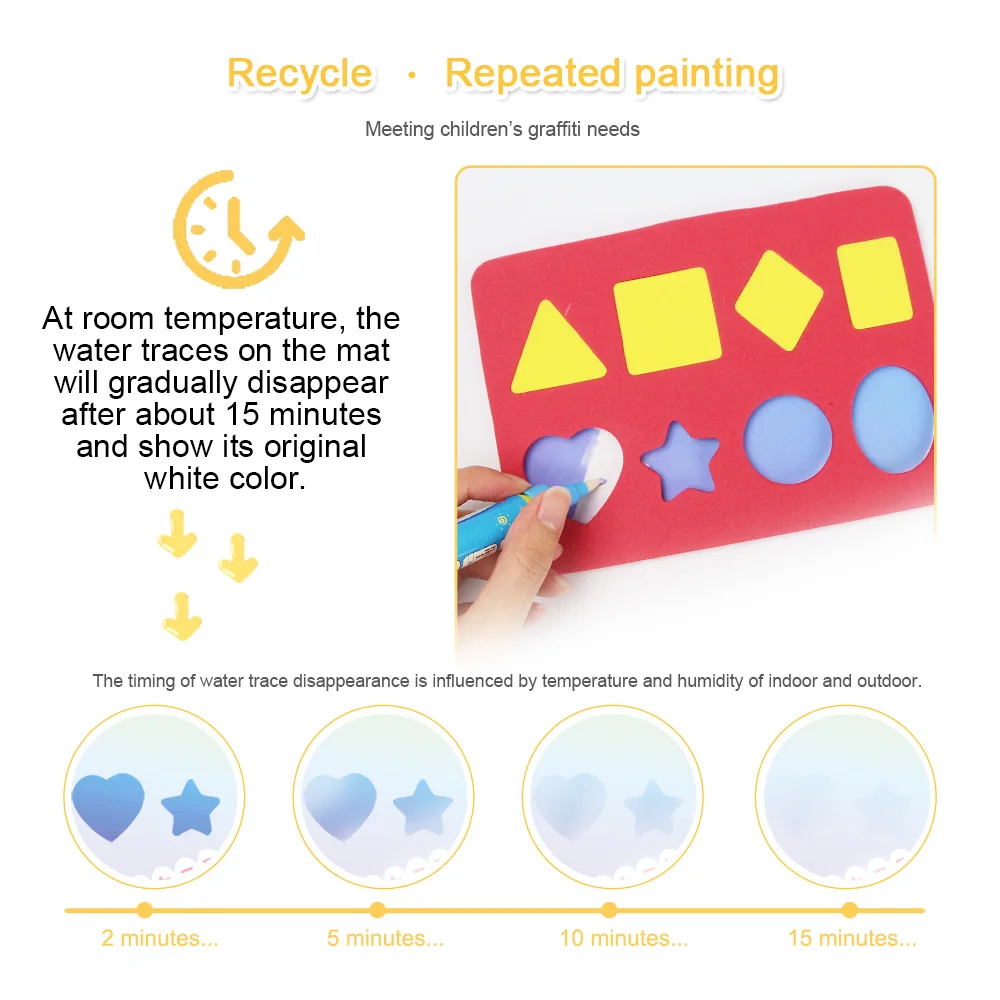 Recycle · Repeated painting

Meeting children's graffiti needs

At room temperature, the water traces on the mat will gradually disappear after about 15 minutes and show its original white color.

The timing of water trace disappearance is influenced by temperature and humidity of indoor and outdoor.

2 minutes...

5 minutes...

10 minutes...

15 minutes...